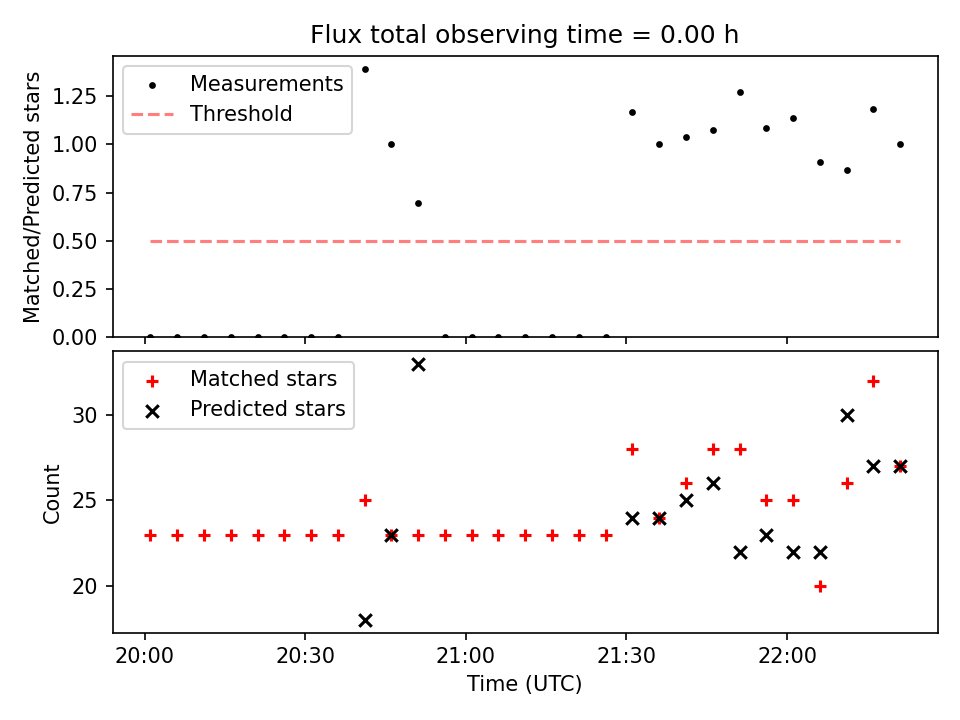 Flux total observing time = 0.00 h

Measurements
Threshold

Matched/Predicted stars

1.25
1.00
0.75
0.50
0.25
0.00

Matched stars
Predicted stars

Count

30
25
20

20:00
20:30
21:00
21:30
22:00

Time (UTC)